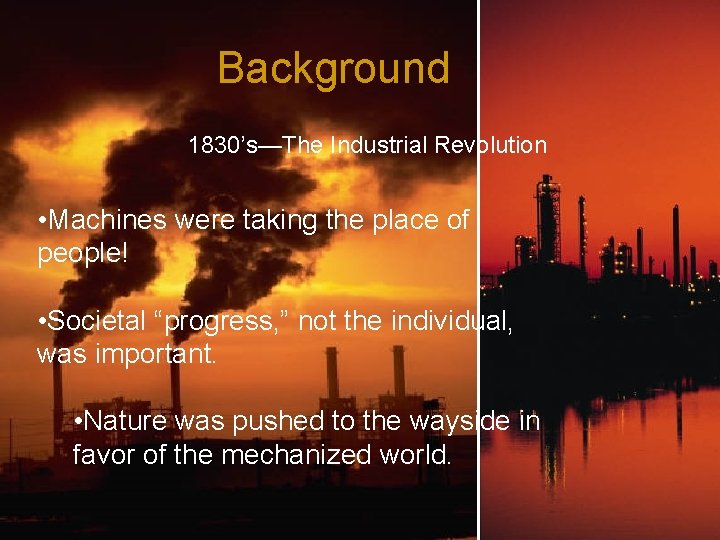 Background

1830’s—The Industrial Revolution

•Machines were taking the place of people!

•Societal “progress,” not the individual, was important.

•Nature was pushed to the wayside in favor of the mechanized world.